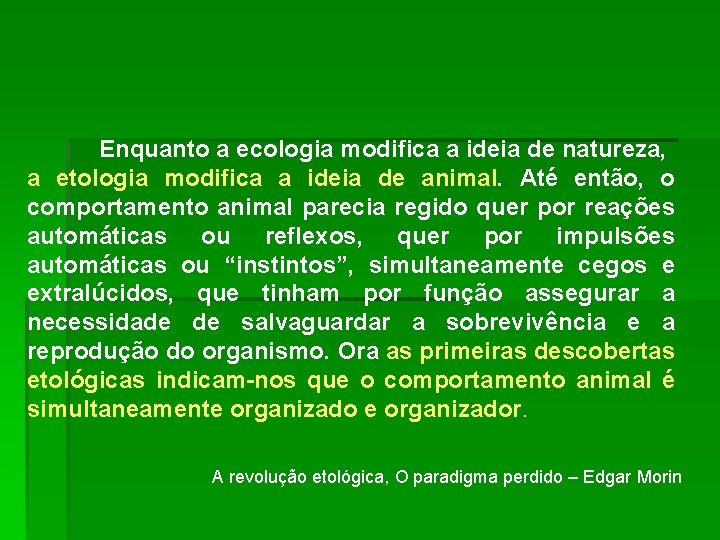 Enquanto a ecologia modifica a ideia de natureza, a etologia modifica a ideia de animal. Até então, o comportamento animal parecia regido quer por reações automáticas ou reflexos, quer por impulsões automáticas ou “instintos”, simultaneamente cegos e extralúcidos, que tinham por função assegurar a necessidade de salvaguardar a sobrevivência e a reprodução do organismo. Ora as primeiras descobertas etológicas indicam-nos que o comportamento animal é simultaneamente organizado e organizador.

A revolução etológica, O paradigma perdido – Edgar Morin